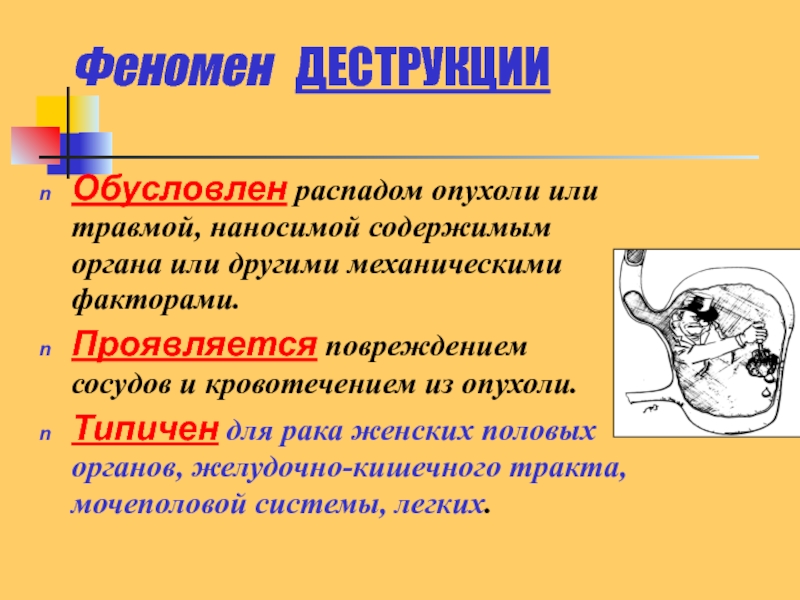 Феномен ДЕСТРУКЦИИ

n Обусловлен распадом опухоли или травмой, наносимой содержимым органа или другими механическими факторами.

n Проявляется повреждением сосудов и кровотечением из опухоли.

n Типичен для рака женских половых органов, желудочно-кишечного тракта, мочеполовой системы, легких.